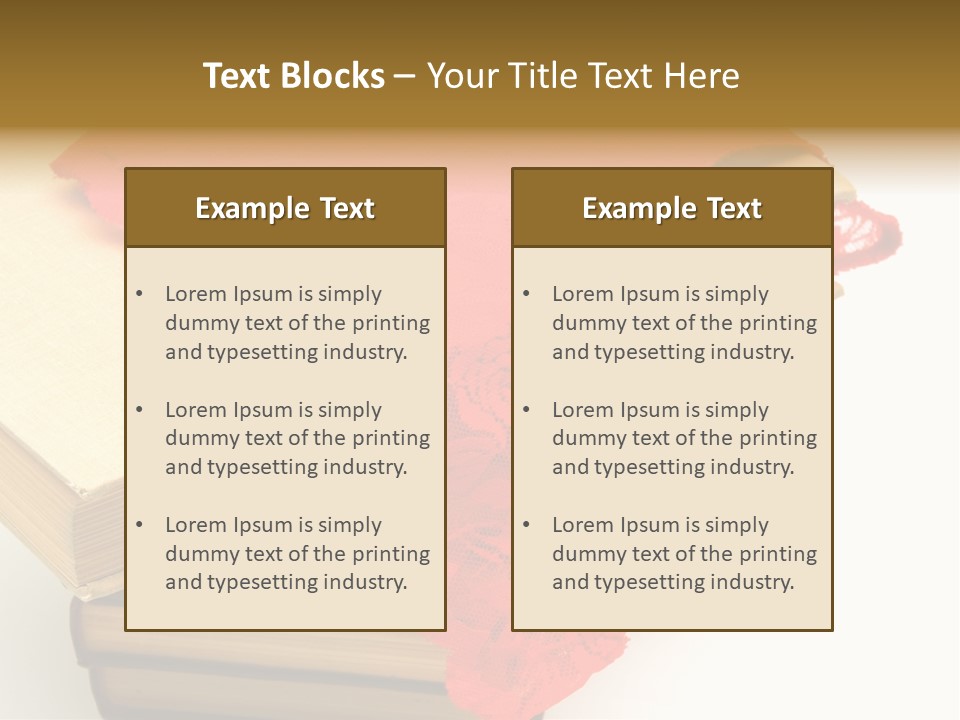 Text Blocks – Your Title Text Here

Example Text

• Lorem Ipsum is simply dummy text of the printing and typesetting industry.

• Lorem Ipsum is simply dummy text of the printing and typesetting industry.

• Lorem Ipsum is simply dummy text of the printing and typesetting industry.

Example Text

• Lorem Ipsum is simply dummy text of the printing and typesetting industry.

• Lorem Ipsum is simply dummy text of the printing and typesetting industry.

• Lorem Ipsum is simply dummy text of the printing and typesetting industry.